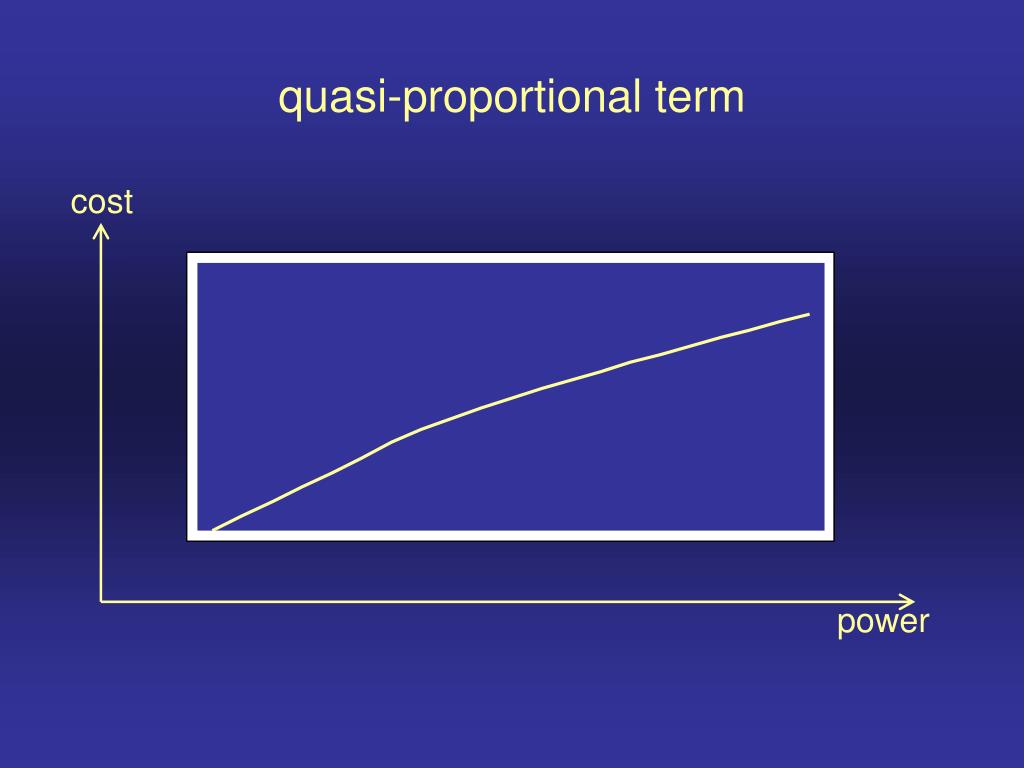 quasi-proportional term

cost

power